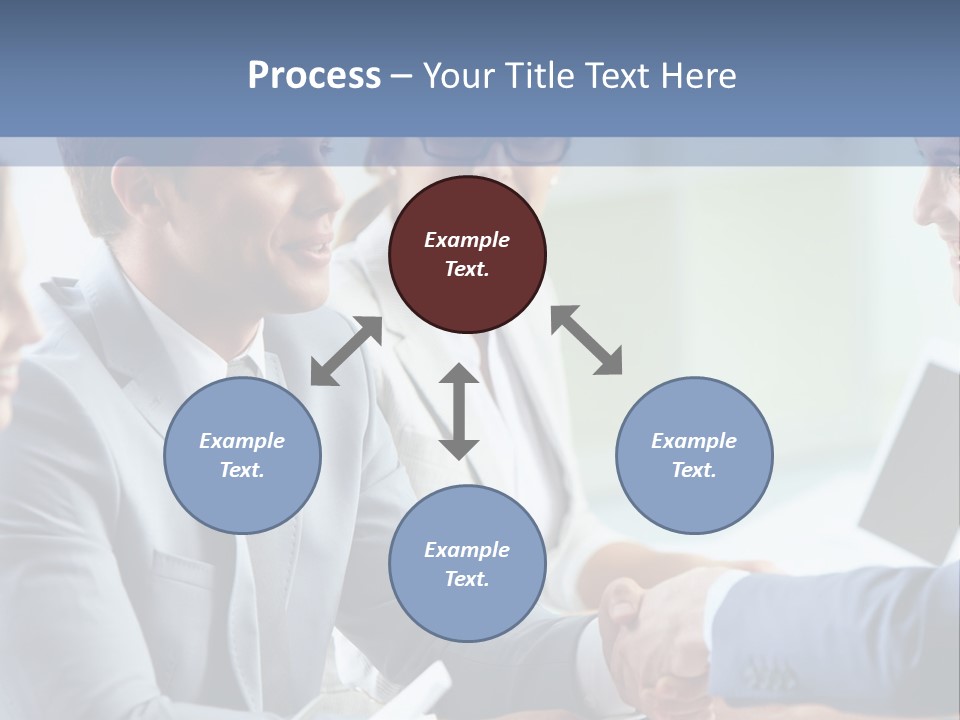 Process – Your Title Text Here

Example Text.

Example Text.

Example Text.

Example Text.